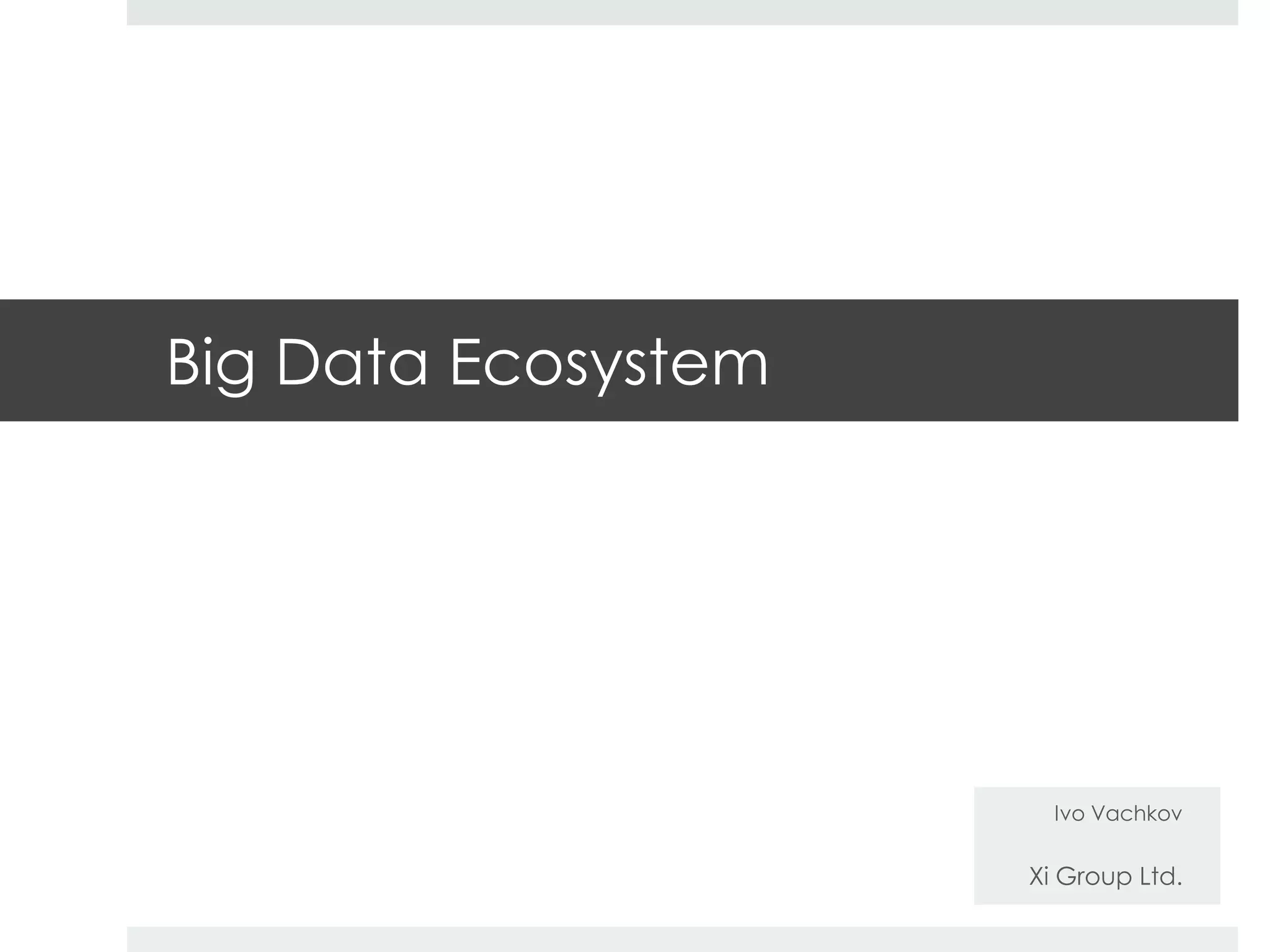 Big Data Ecosystem

Ivo Vachkov

Xi Group Ltd.